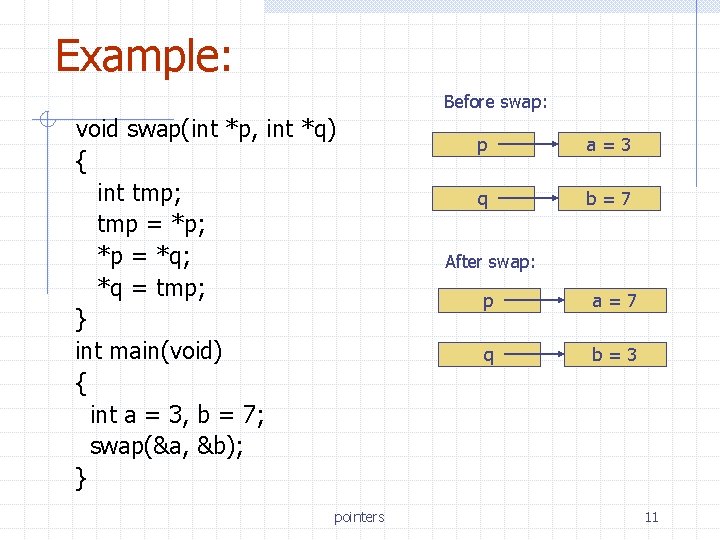 Example:

void swap(int *p, int *q)
{
int tmp;
tmp = *p;
*p = *q;
*q = tmp;
}
int main(void)
{
int a = 3, b = 7;
swap(&a, &b);
}

Before swap:

p

a = 3

q

b = 7

After swap:

p

a = 7

q

b = 3

pointers

11